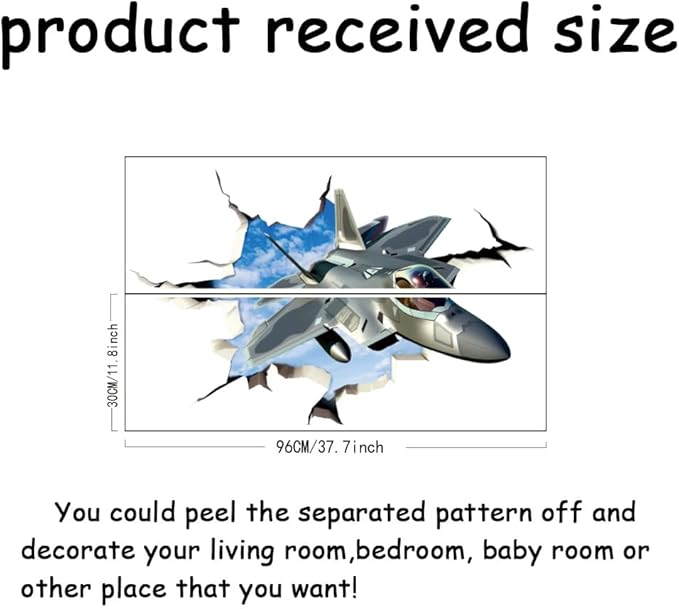 product received size

30CM/11.8inch

96CM/37.7inch

You could peel the separated pattern off and decorate your living room,bedroom, baby room or other place that you want!